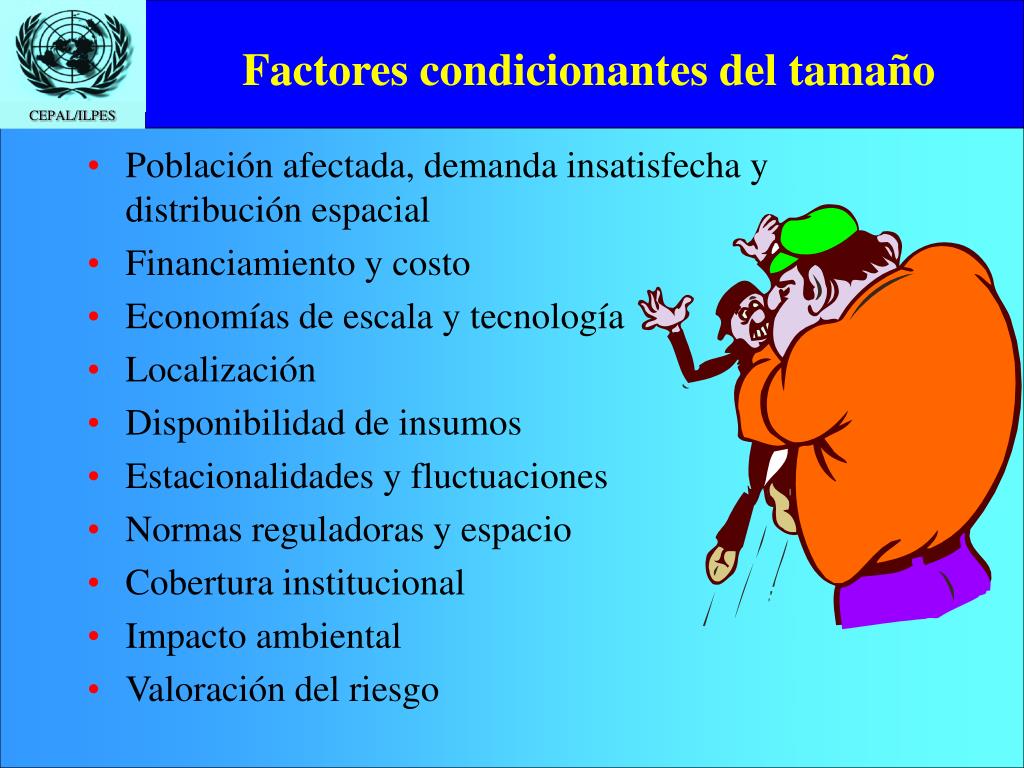 CEPAL/ILPES

Factores condicionantes del tamaño

• Población afectada, demanda insatisfecha y distribución espacial
• Financiamiento y costo
• Economías de escala y tecnología
• Localización
• Disponibilidad de insumos
• Estacionalidades y fluctuaciones
• Normas reguladoras y espacio
• Cobertura institucional
• Impacto ambiental
• Valoración del riesgo